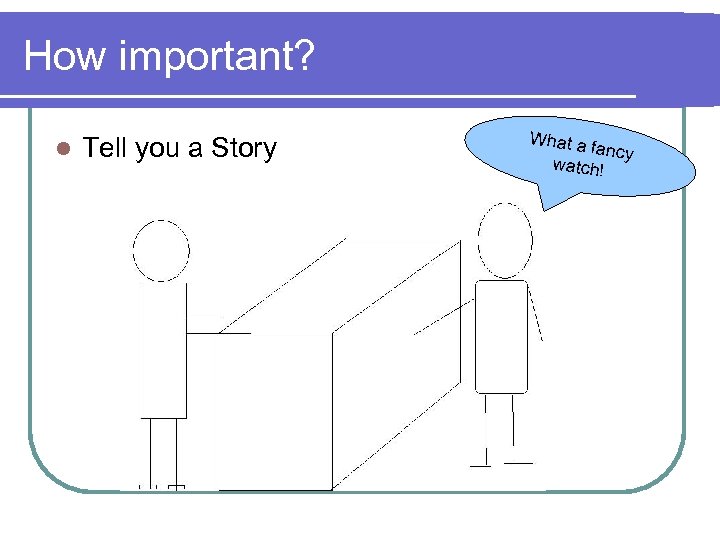 How important?

Tell you a Story

What a fancy watch!